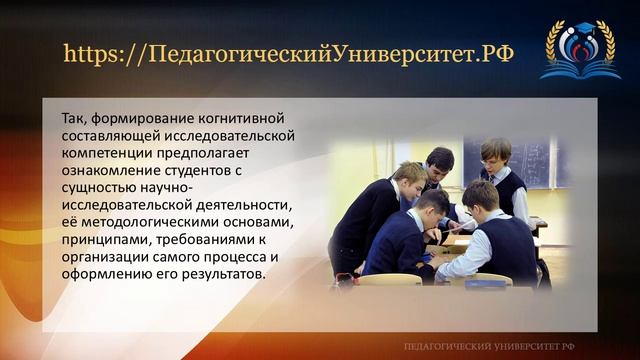 https://ПедагогическийУниверситет.РФ

Так, формирование когнитивной составляющей исследовательской компетенции предполагает ознакомление студентов с сущностью научно-исследовательской деятельности, её методологическими основами, принципами, требованиями к организации самого процесса и оформлению его результатов.

ПЕДАГОГИЧЕСКИЙ УНИВЕРСИТЕТ РФ